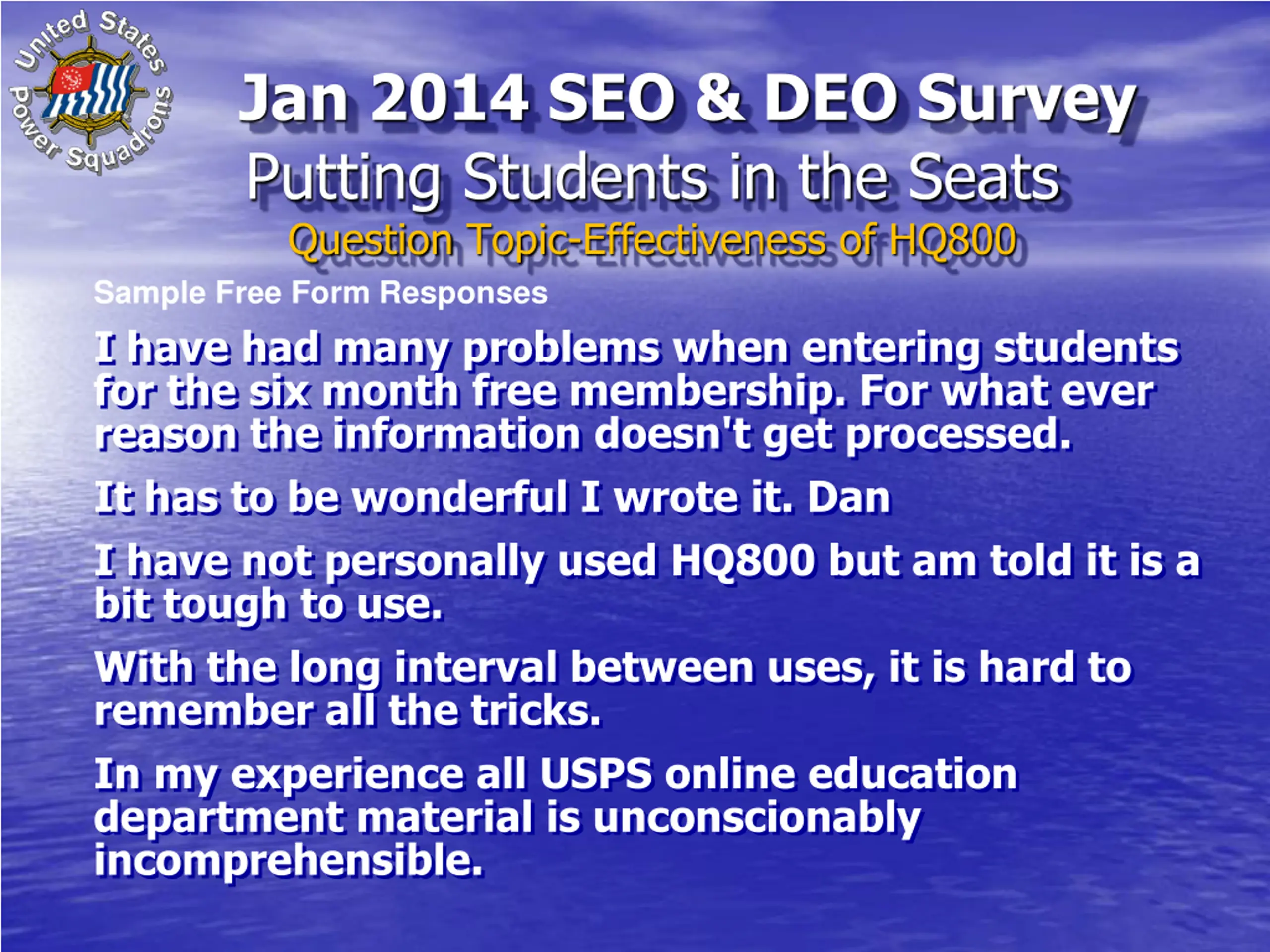 United States Power Squadrons

Jan 2014 SEO & DEO Survey
Putting Students in the Seats
Question Topic-Effectiveness of HQ800

Sample Free Form Responses

I have had many problems when entering students for the six month free membership. For what ever reason the information doesn't get processed.

It has to be wonderful I wrote it. Dan

I have not personally used HQ800 but am told it is a bit tough to use.

With the long interval between uses, it is hard to remember all the tricks.

In my experience all USPS online education department material is unconscionably incomprehensible.